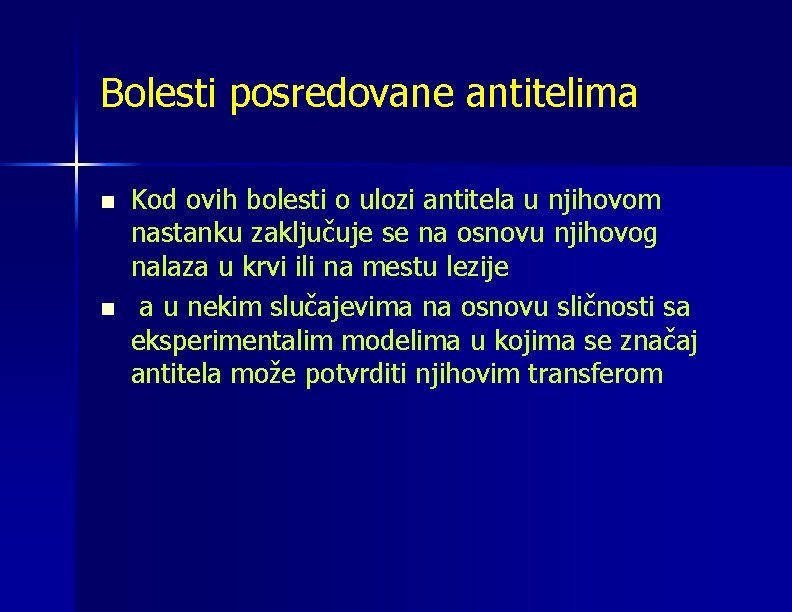 Bolesti posredovane antitelima

- Kod ovih bolesti o ulozi antitela u njihovom nastanku zaključuje se na osnovu njihovog nalaza u krvi ili na mestu lezije
- a u nekim slučajevima na osnovu sličnosti sa eksperimentalim modelima u kojima se značaj antitela može potvrditi njihovim transferom